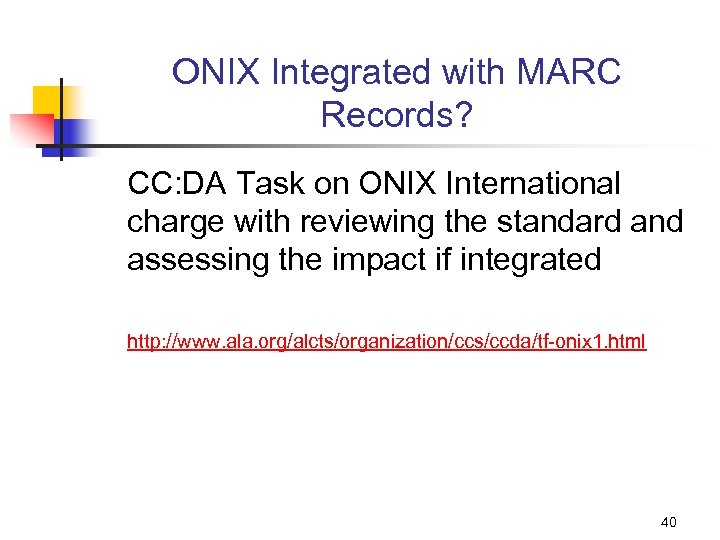 ONIX Integrated with MARC Records?

CC:DA Task on ONIX International charge with reviewing the standard and assessing the impact if integrated

http://www.ala.org/alcts/organization/ccs/ccda/tf-onix1.html

40